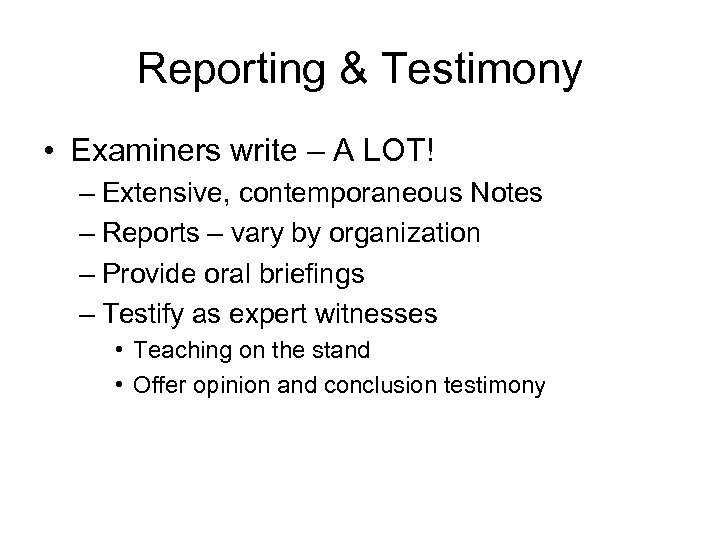 Reporting & Testimony

• Examiners write – A LOT!
– Extensive, contemporaneous Notes
– Reports – vary by organization
– Provide oral briefings
– Testify as expert witnesses
• Teaching on the stand
• Offer opinion and conclusion testimony